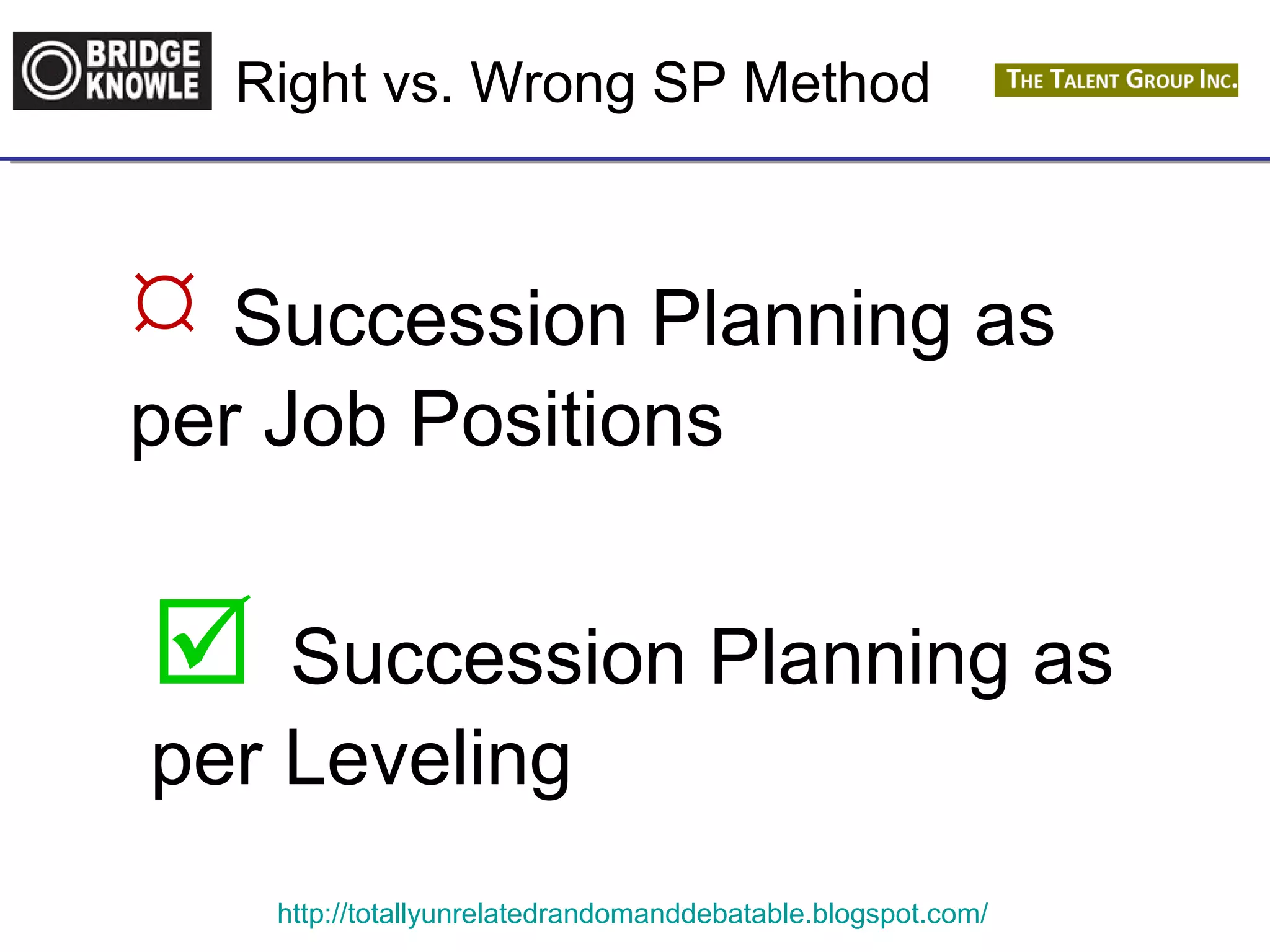 BRIDGE KNOWLE

Right vs. Wrong SP Method

THE TALENT GROUP INC.

¤ Succession Planning as per Job Positions

☑ Succession Planning as per Leveling

http://totallyunrelatedrandomanddebatable.blogspot.com/